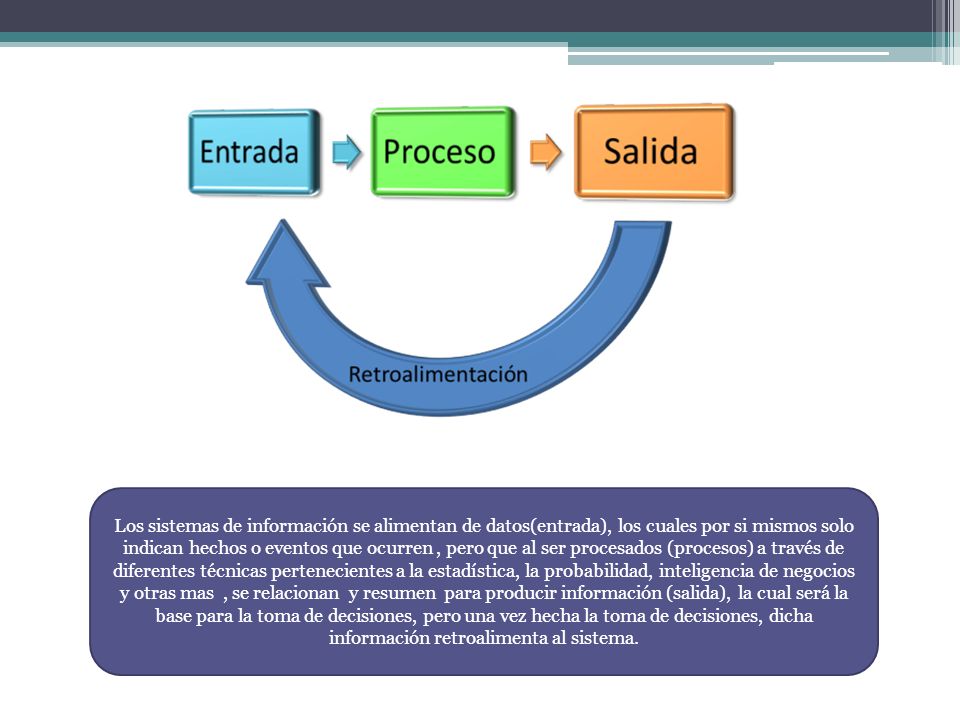 Entrada

Proceso

Salida

Retroalimentación

Los sistemas de información se alimentan de datos(entrada), los cuales por si mismos solo indican hechos o eventos que ocurren , pero que al ser procesados (procesos) a través de diferentes técnicas pertenecientes a la estadística, la probabilidad, inteligencia de negocios y otras mas , se relacionan y resumen para producir información (salida), la cual será la base para la toma de decisiones, pero una vez hecha la toma de decisiones, dicha información retroalimenta al sistema.